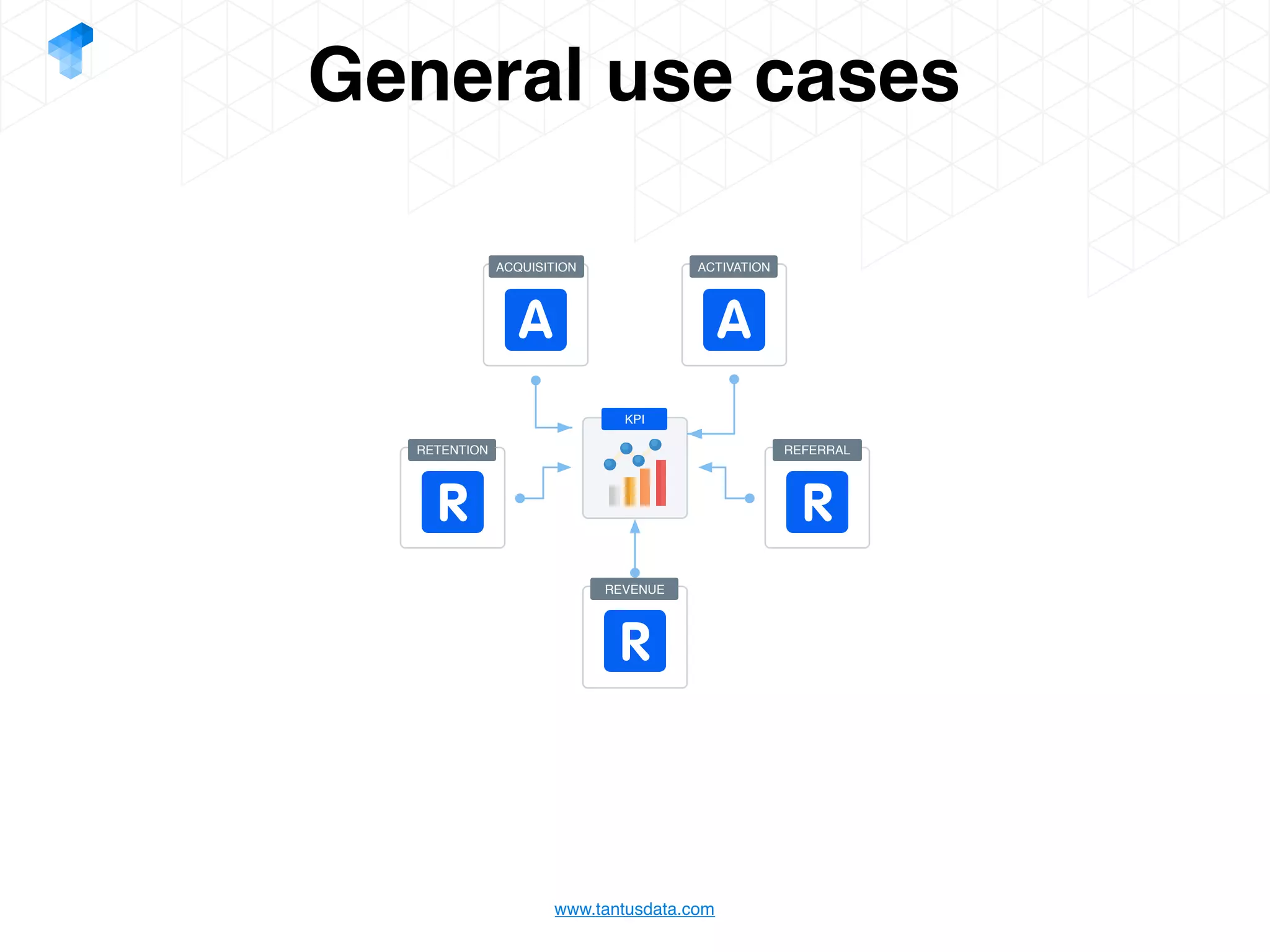 General use cases

ACQUISITION
A

ACTIVATION
A

KPI

RETENTION
R

REFERRAL
R

REVENUE
R

www.tantusdata.com